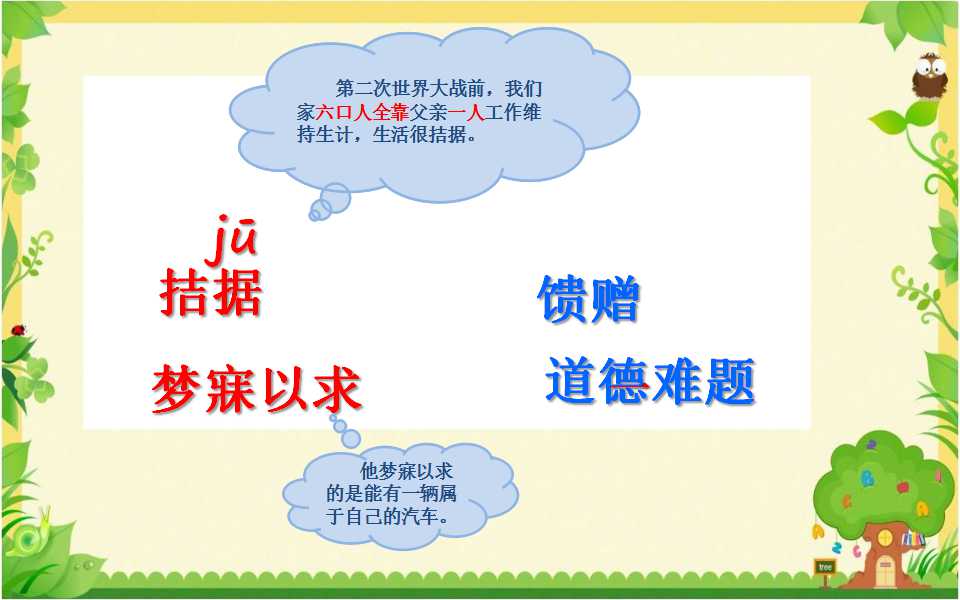 第二次世界大战前，我们家六口人全靠父亲一人工作维持生计，生活很拮据。

jū
拮据

馈赠

梦寐以求

道德难题

他梦寐以求的是能有一辆属于自己的汽车。